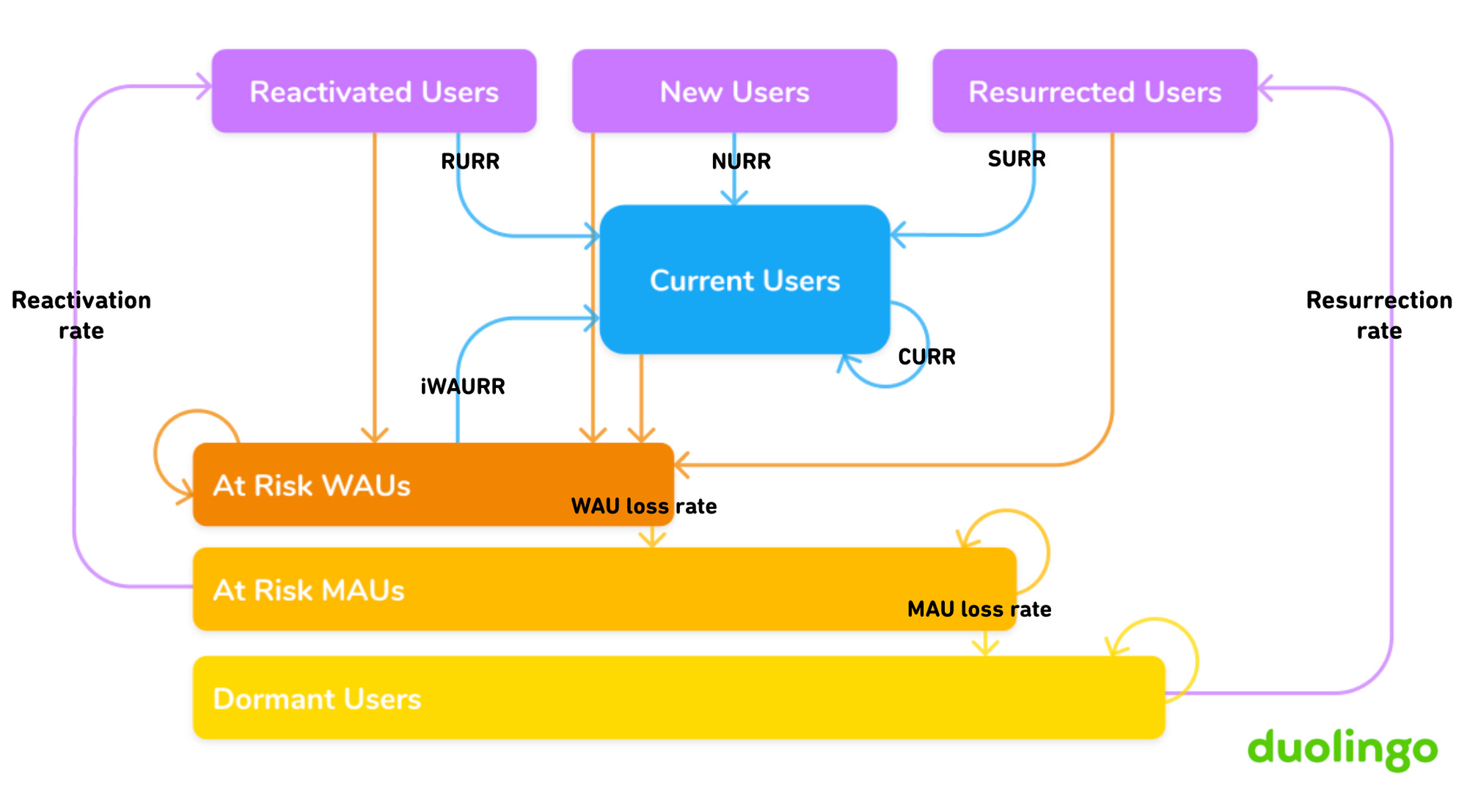 Reactivated Users

New Users

Resurrected Users

RURR

NURR

SURR

Reactivation rate

Current Users

Resurrection rate

CURR

iWAURR

At Risk WAUs

WAU loss rate

At Risk MAUs

MAU loss rate

Dormant Users

duolingo